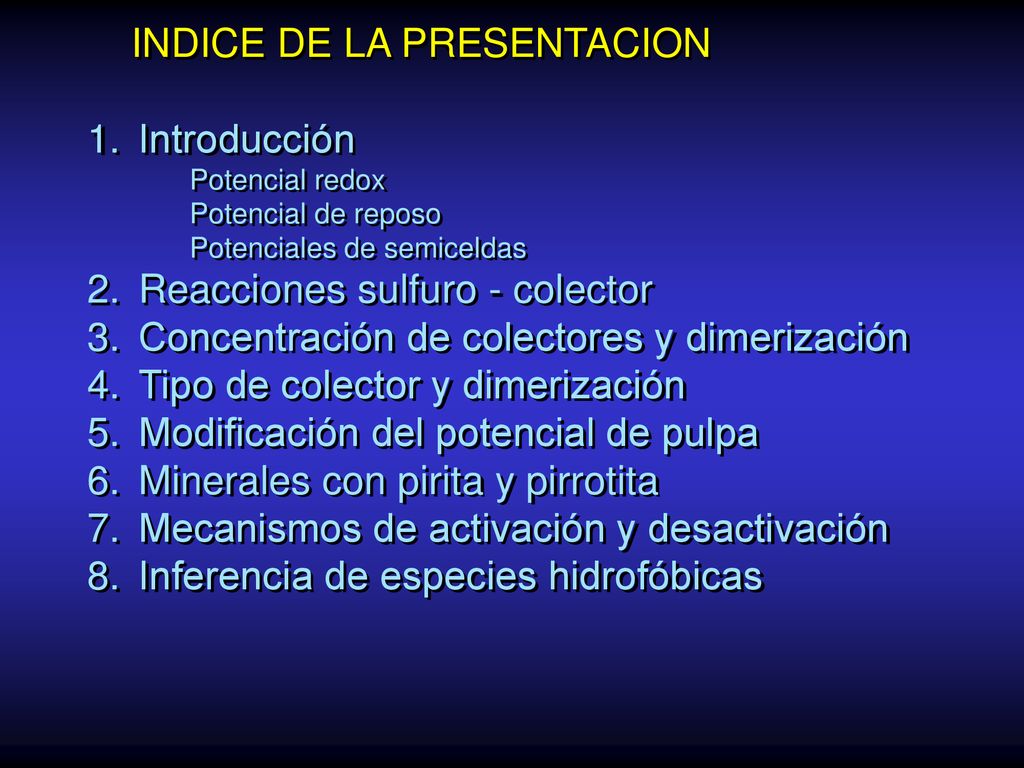 INDICE DE LA PRESENTACION

1. Introducción
Potencial redox
Potencial de reposo
Potenciales de semiceldas
2. Reacciones sulfuro - colector
3. Concentración de colectores y dimerización
4. Tipo de colector y dimerización
5. Modificación del potencial de pulpa
6. Minerales con pirita y pirrotita
7. Mecanismos de activación y desactivación
8. Inferencia de especies hidrofóbicas